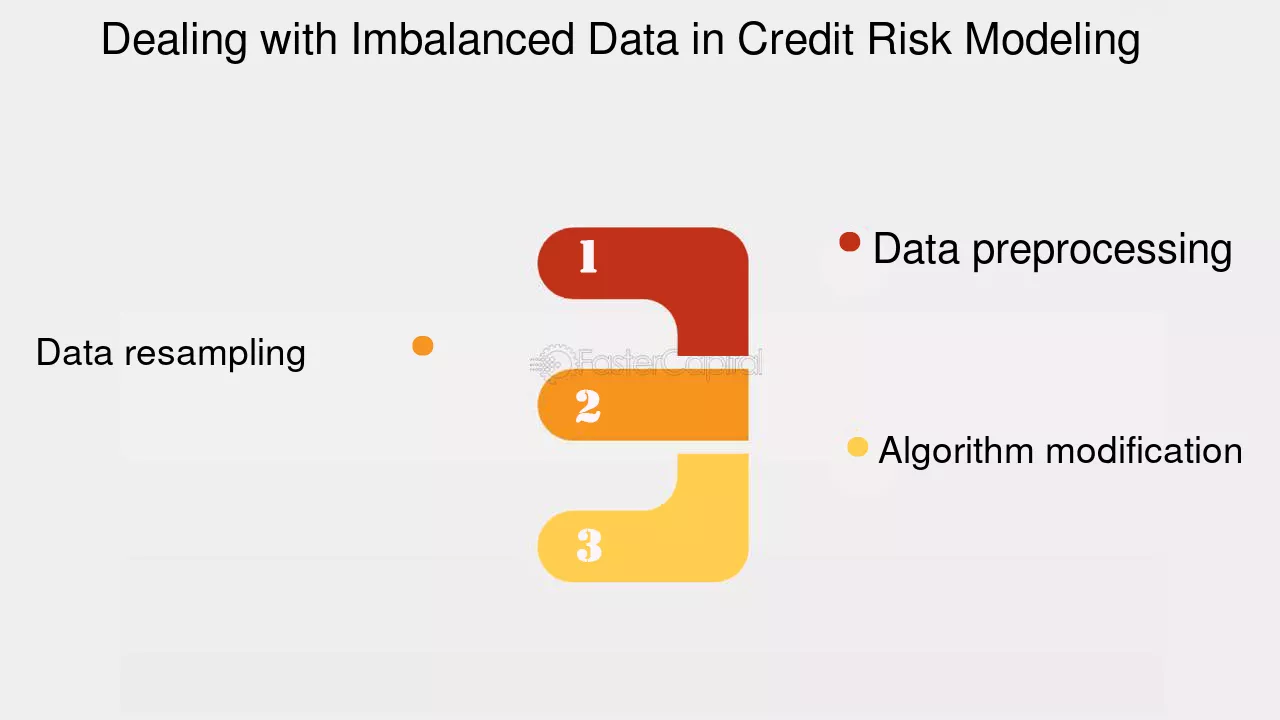 Dealing with Imbalanced Data in Credit Risk Modeling

1

Data preprocessing

Data resampling

FasterCapital

2

Algorithm modification

3